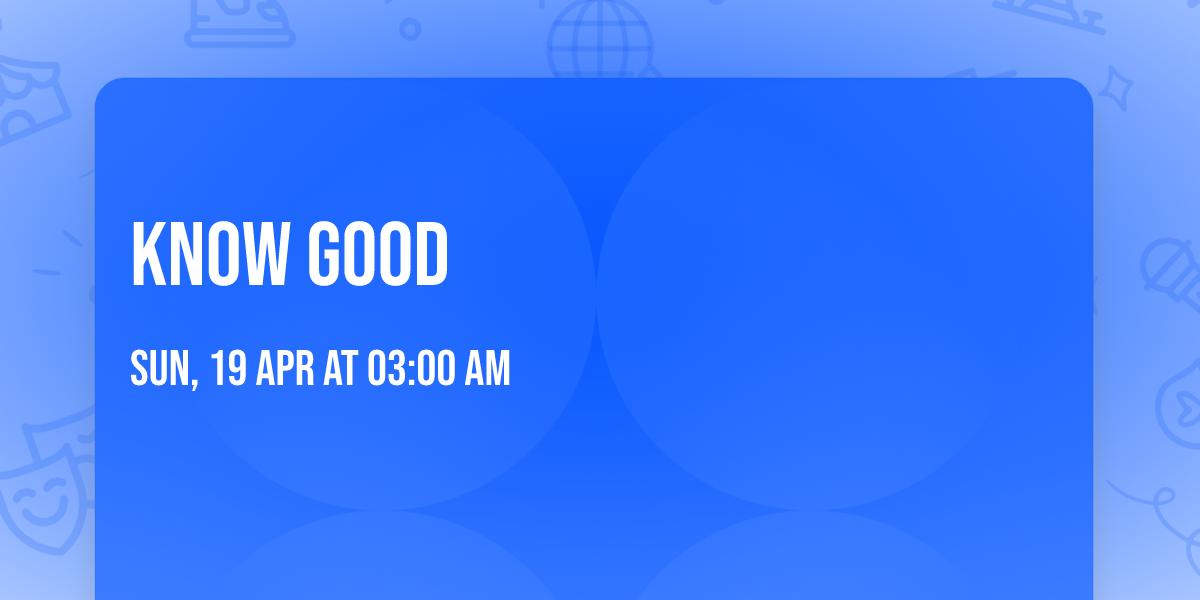 KNOW GOOD

SUN, 19 APR AT 03:00 AM